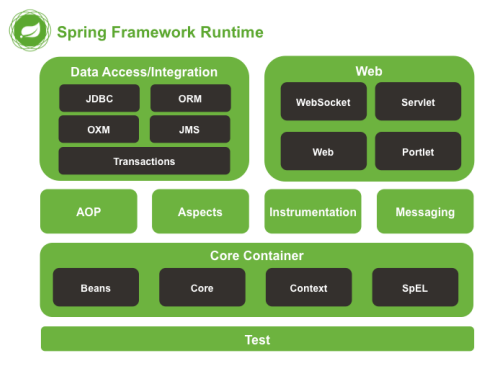 Spring Framework Runtime

Data Access/Integration

JDBC

ORM

OXM

JMS

Transactions

Web

WebSocket

Servlet

Web

Portlet

AOP

Aspects

Instrumentation

Messaging

Core Container

Beans

Core

Context

SpEL

Test